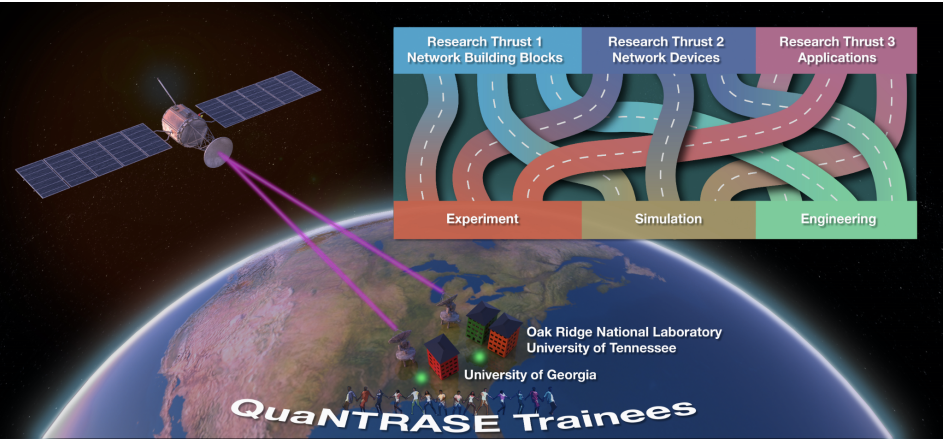 Research Thrust 1
Network Building Blocks

Research Thrust 2
Network Devices

Research Thrust 3
Applications

Experiment

Simulation

Engineering

Oak Ridge National Laboratory
University of Tennessee

University of Georgia

QuaNTRASE Trainees